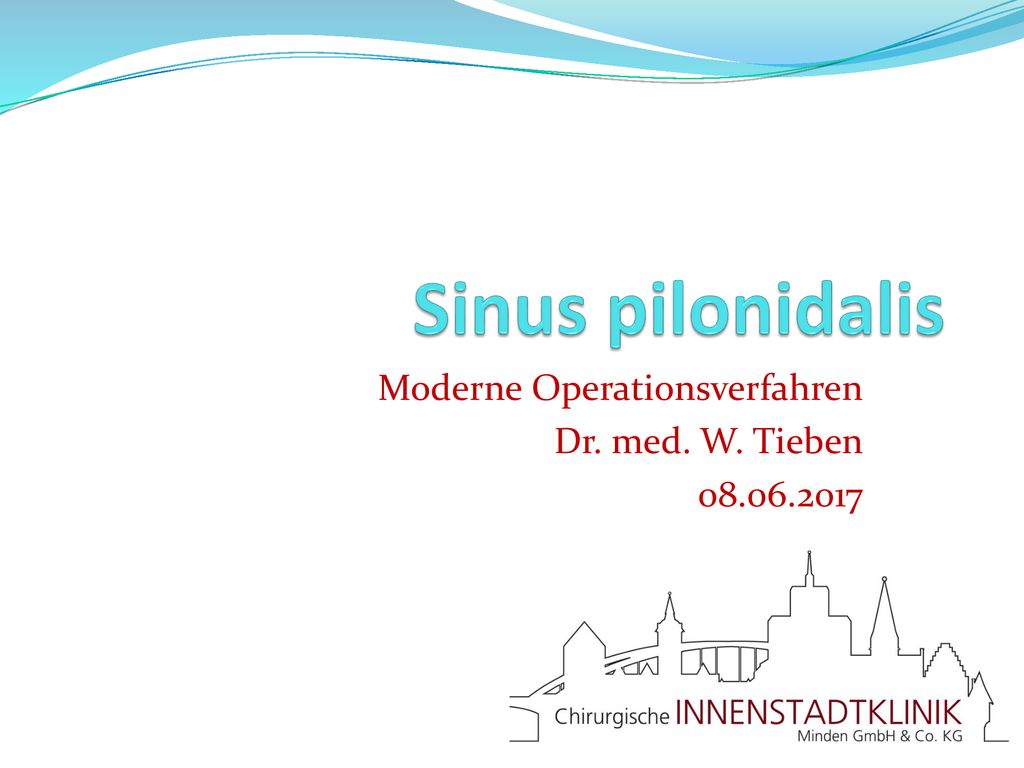 Sinus pilonidalis

Moderne Operationsverfahren
Dr. med. W. Tieben
08.06.2017

Chirurgische INNENSTADTKLINIK
Minden GmbH & Co. KG